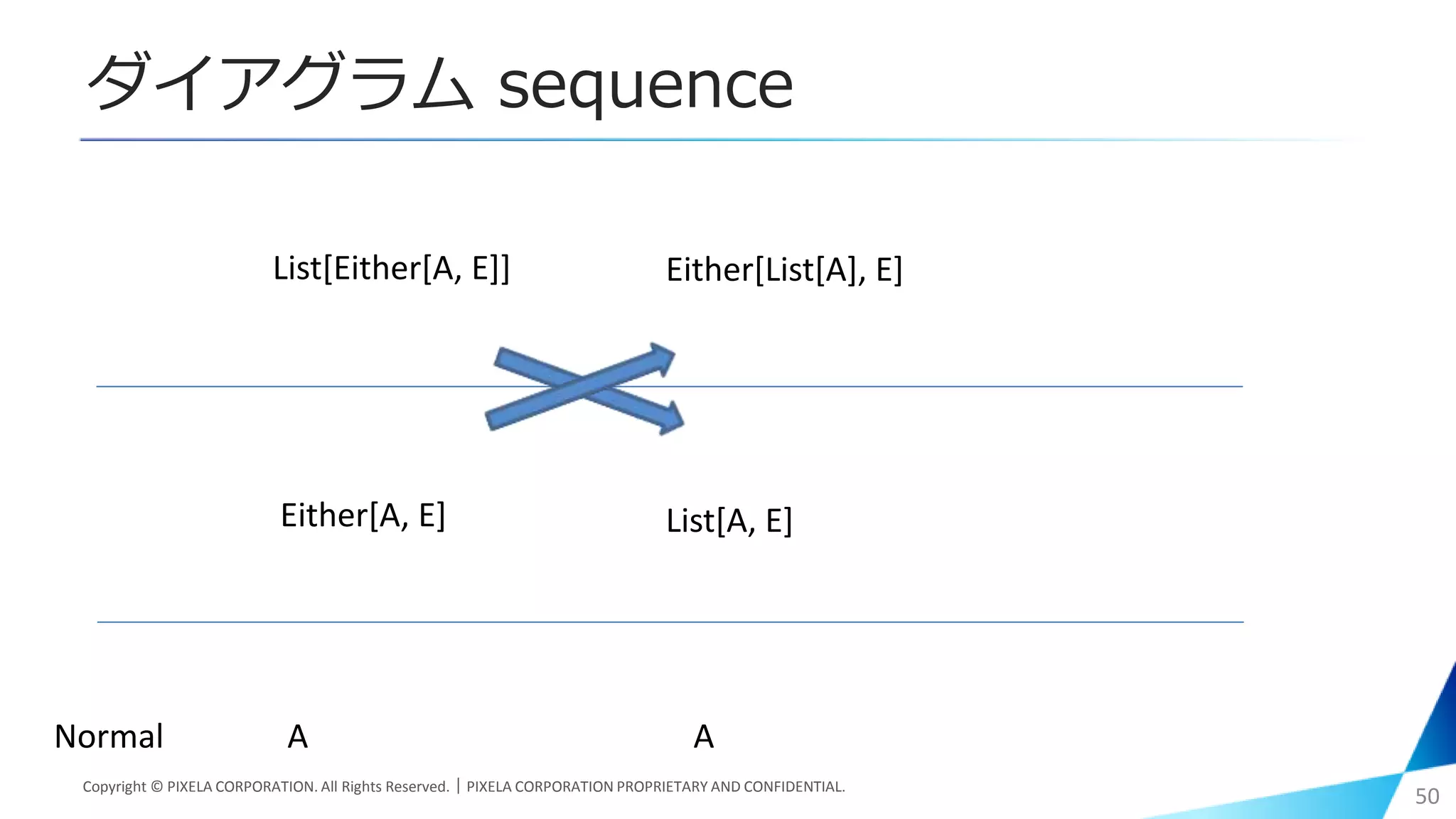 ダイアグラム sequence

List[Either[A, E]]

Either[List[A], E]

Either[A, E]

List[A, E]

Normal A A

Copyright © PIXELA CORPORATION. All Rights Reserved. | PIXELA CORPORATION PROPRIETARY AND CONFIDENTIAL.

50